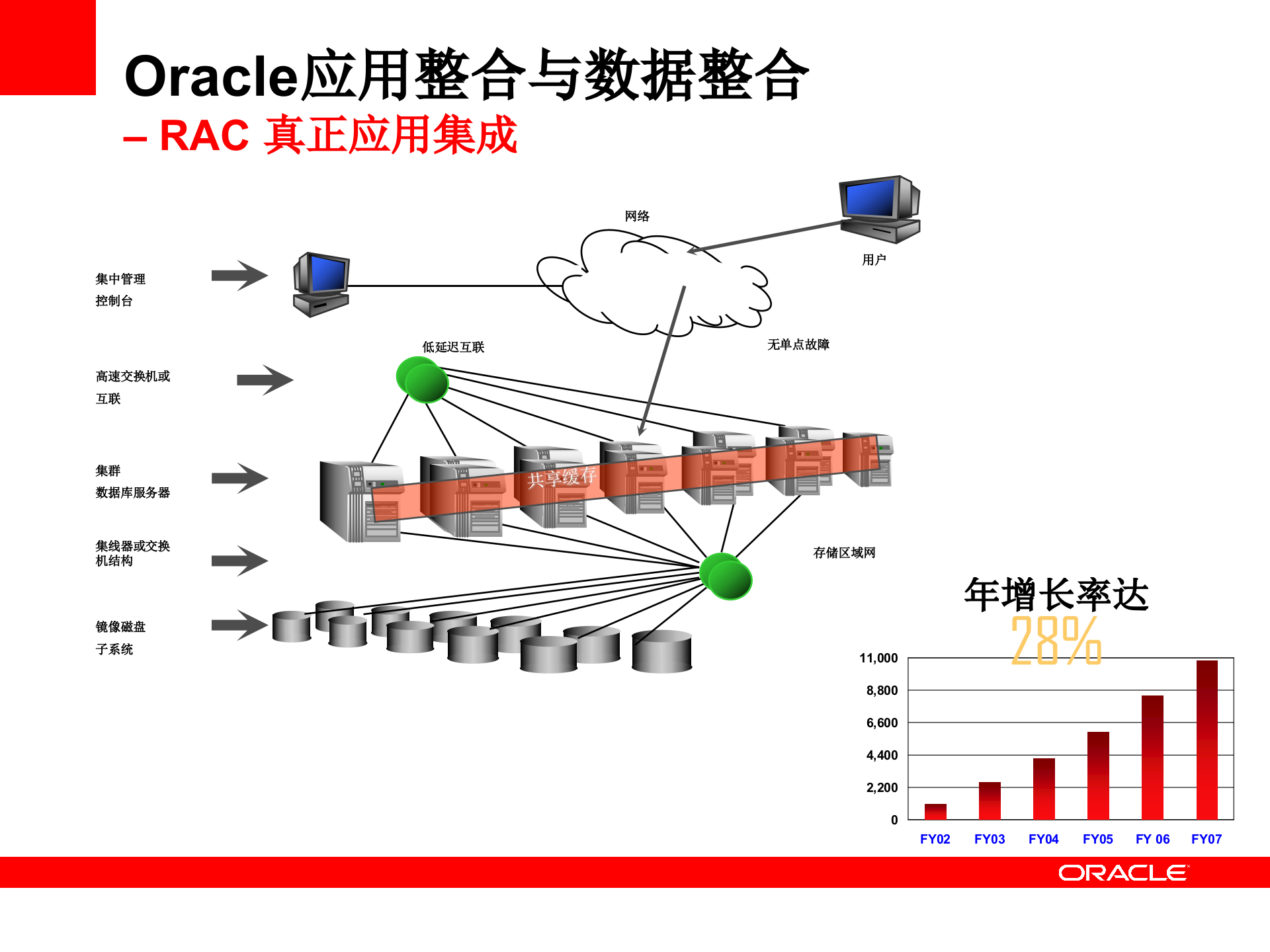 Oracle应用整合与数据整合
– RAC 真正应用集成

网络

用户

集中管理
控制台

低延迟互联

无单点故障

高速交换机或
互联

集群
数据库服务器

共享缓存

集线器或交换
机结构

存储区域网

镜像磁盘
子系统

年增长率达
28%

11,000
8,800
6,600
4,400
2,200
0

FY02 FY03 FY04 FY05 FY 06 FY07

ORACLE